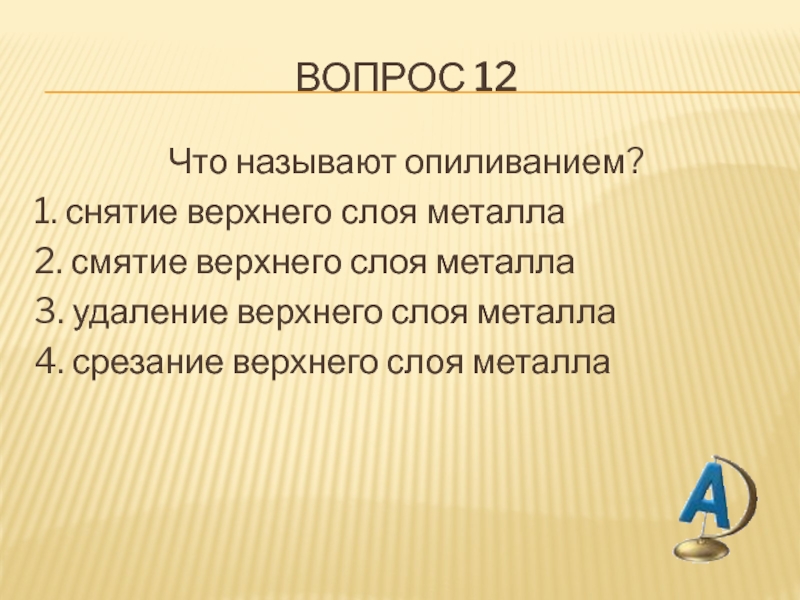 ВОПРОС 12

Что называют опиливанием?

1. снятие верхнего слоя металла
2. смятие верхнего слоя металла
3. удаление верхнего слоя металла
4. срезание верхнего слоя металла

A